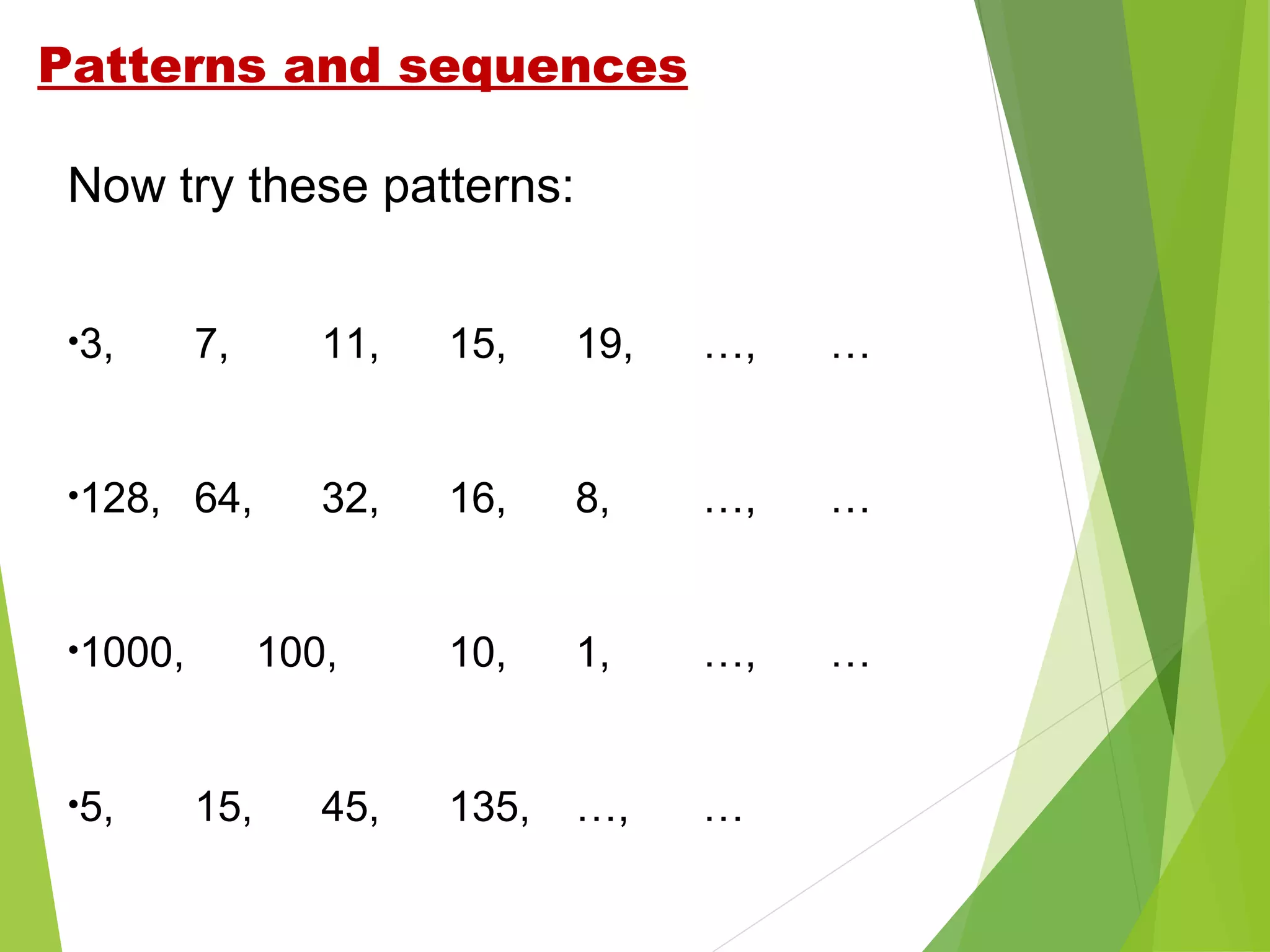 Patterns and sequences

Now try these patterns:

•3, 7, 11, 15, 19, …, …

•128, 64, 32, 16, 8, …, …

•1000, 100, 10, 1, …, …

•5, 15, 45, 135, …, …